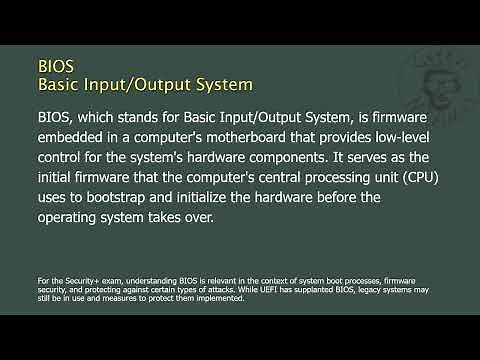 BIOS
Basic Input/Output System

BIOS, which stands for Basic Input/Output System, is firmware embedded in a computer's motherboard that provides low-level control for the system's hardware components. It serves as the initial firmware that the computer's central processing unit (CPU) uses to bootstrap and initialize the hardware before the operating system takes over.

For the Security+ exam, understanding BIOS is relevant in the context of system boot processes, firmware security, and protecting against certain types of attacks. While UEFI has supplanted BIOS, legacy systems may still be in use and measures to protect them implemented.